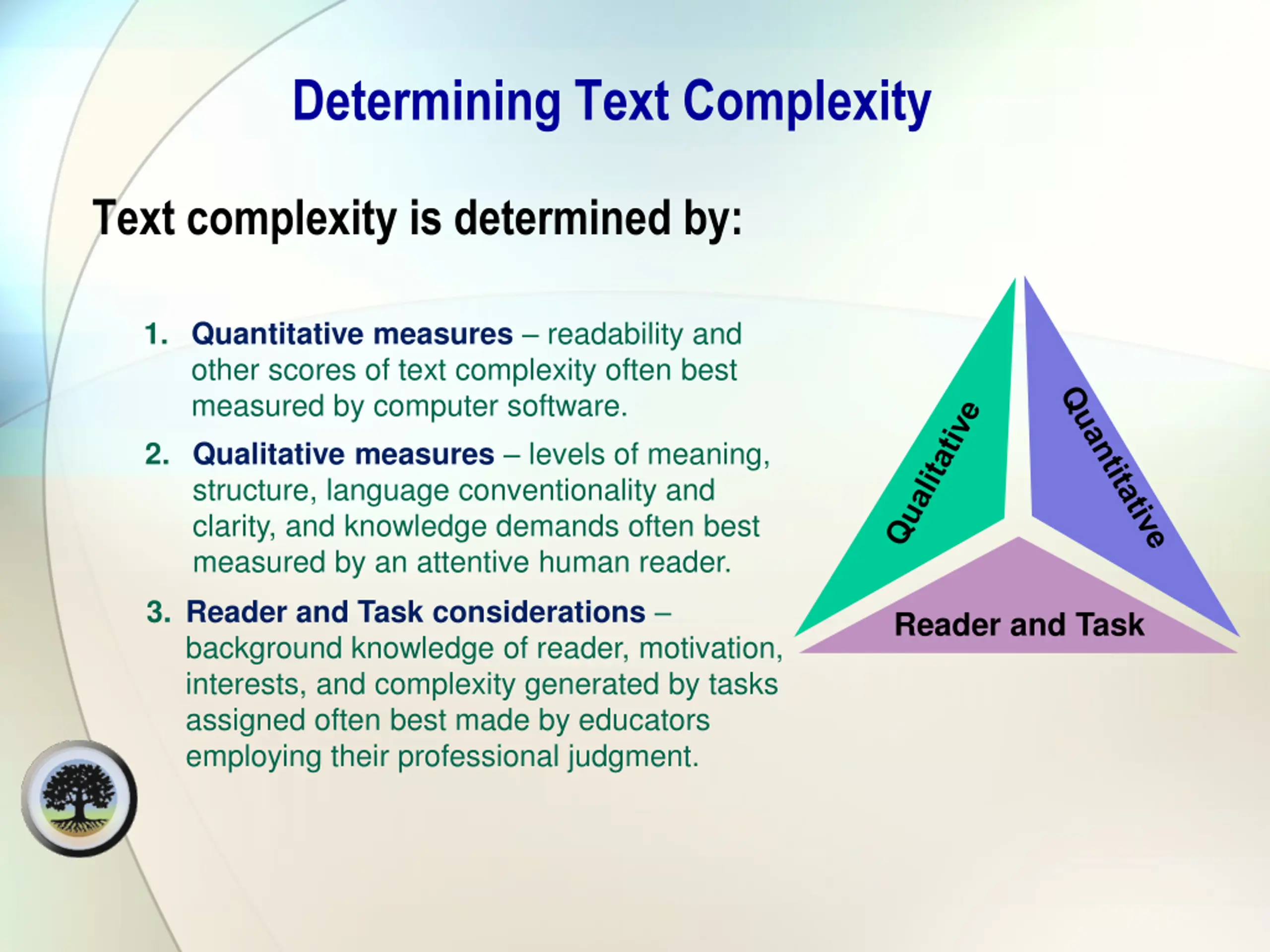 Determining Text Complexity

Text complexity is determined by:

1. Quantitative measures – readability and other scores of text complexity often best measured by computer software.

2. Qualitative measures – levels of meaning, structure, language conventionality and clarity, and knowledge demands often best measured by an attentive human reader.

3. Reader and Task considerations – background knowledge of reader, motivation, interests, and complexity generated by tasks assigned often best made by educators employing their professional judgment.

Qualitative

Quantitative

Reader and Task